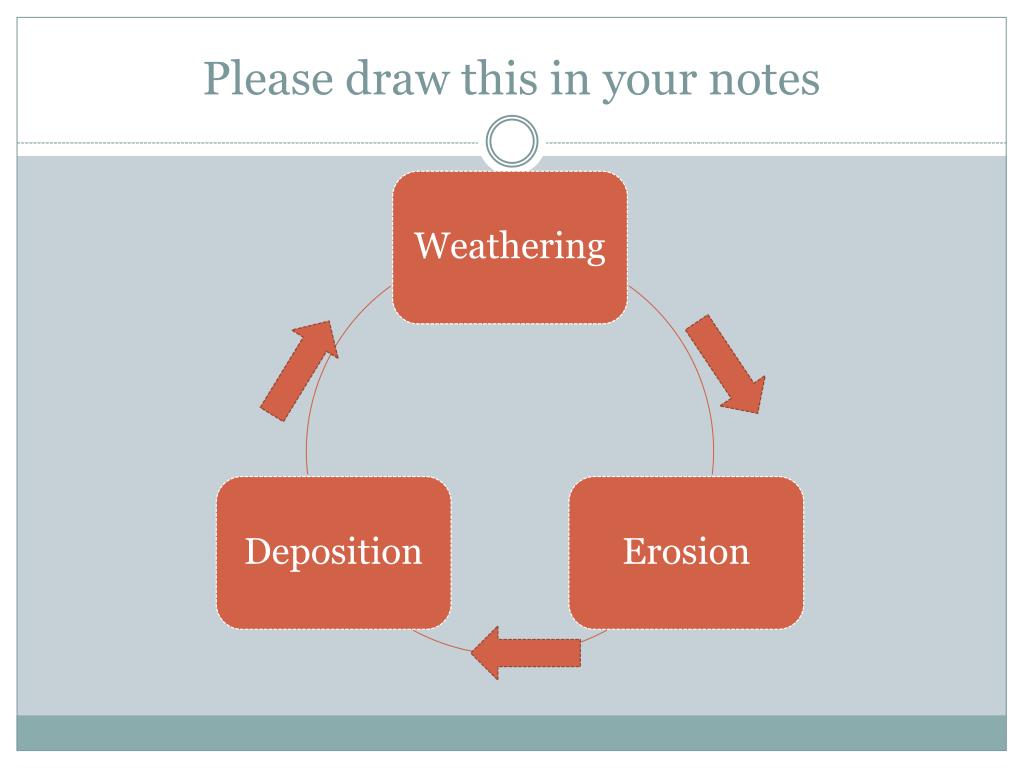 Please draw this in your notes

Weathering

Erosion

Deposition